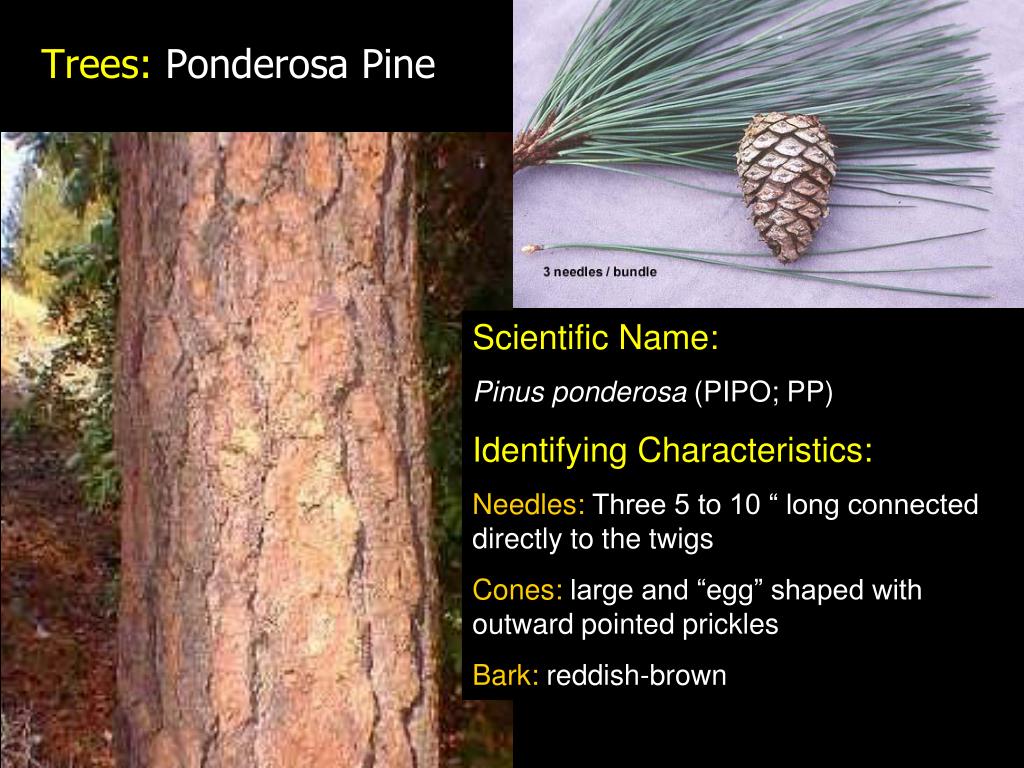 Trees: Ponderosa Pine

3 needles / bundle

Scientific Name:

Pinus ponderosa (PIPO; PP)

Identifying Characteristics:

Needles: Three 5 to 10 “ long connected directly to the twigs

Cones: large and “egg” shaped with outward pointed prickles

Bark: reddish-brown